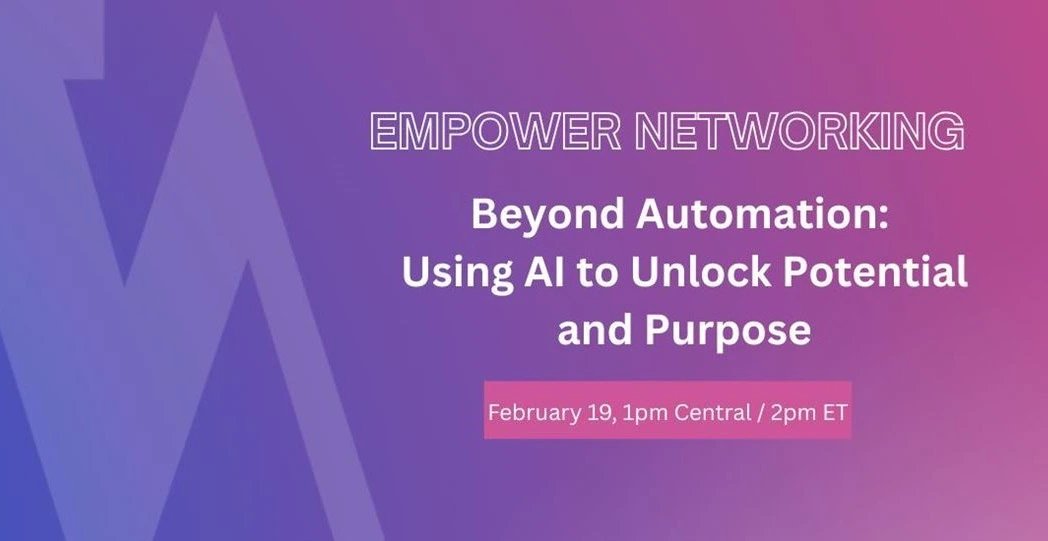 EMPOWER NETWORKING

Beyond Automation: Using AI to Unlock Potential and Purpose

February 19, 1pm Central / 2pm ET